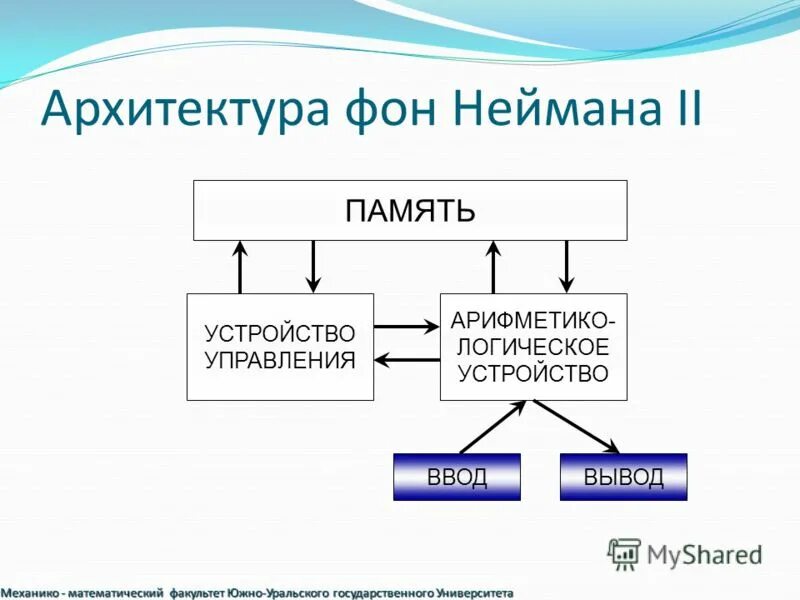 Архитектура фон Неймана II

ПАМЯТЬ

УСТРОЙСТВО УПРАВЛЕНИЯ

АРИФМЕТИКО-ЛОГИЧЕСКОЕ УСТРОЙСТВО

ВВОД

ВЫВОД

MyShared

Механико - математический факультет Южно-Уральского государственного Университета